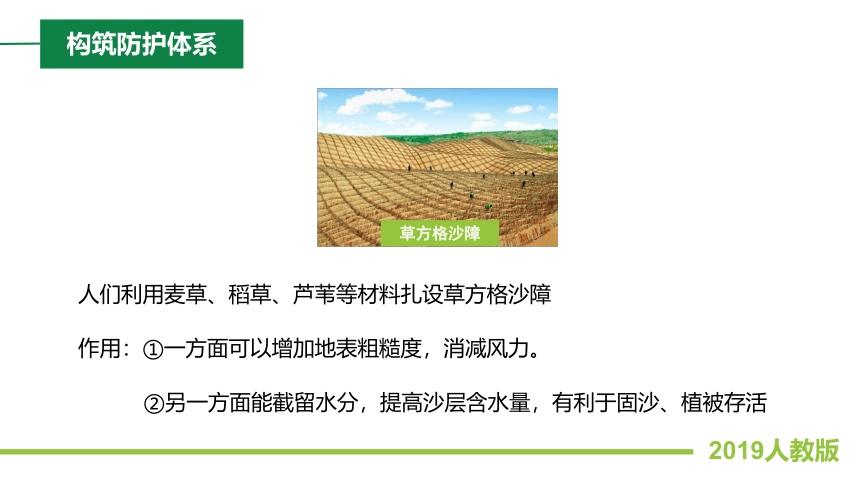 构筑防护体系

草方格沙障

人们利用麦草、稻草、芦苇等材料扎设草方格沙障

作用：①一方面可以增加地表粗糙度，消减风力。

②另一方面能截留水分，提高沙层含水量，有利于固沙、植被存活

2019人教版